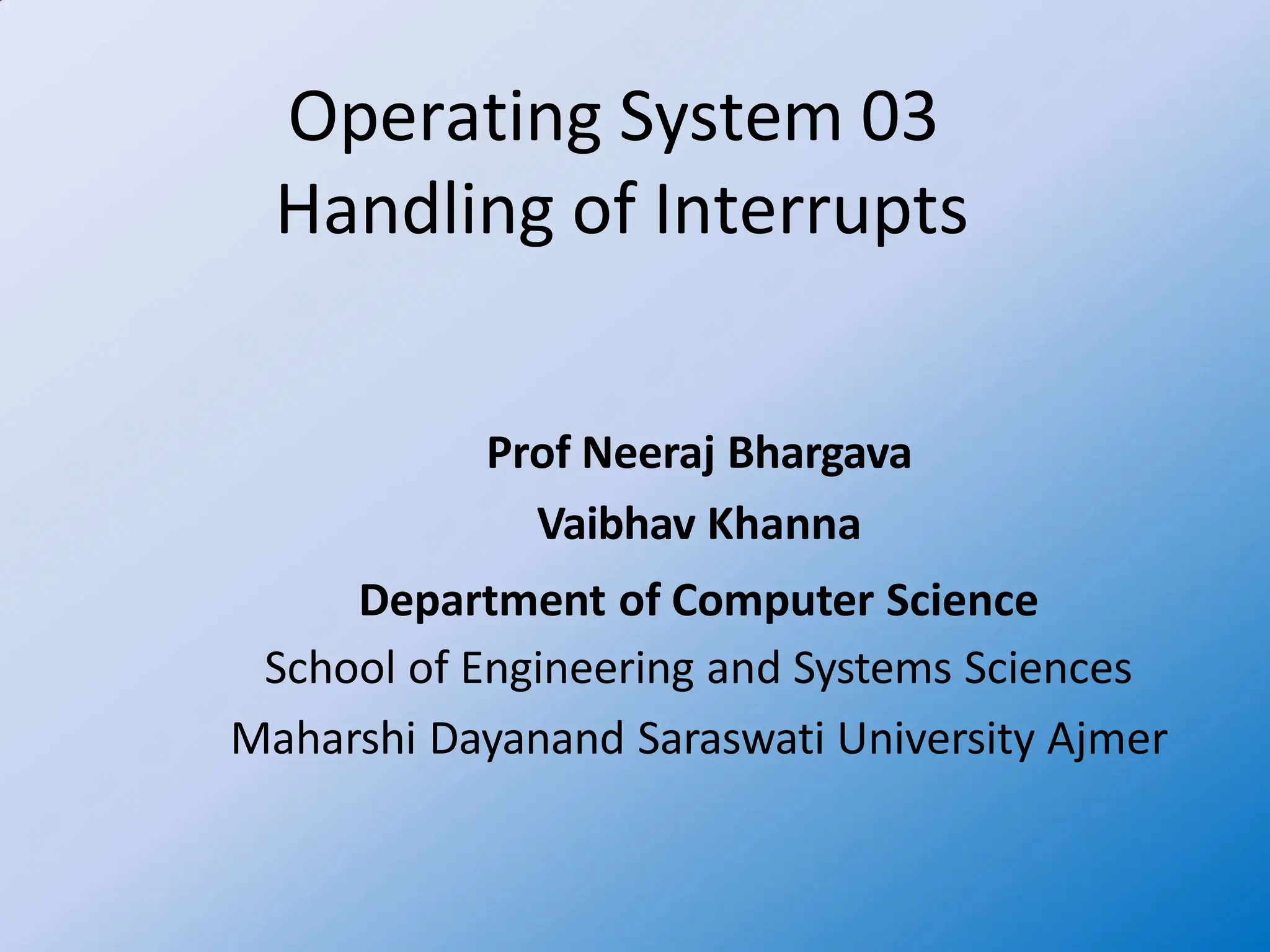 Operating System 03
Handling of Interrupts

Prof Neeraj Bhargava
Vaibhav Khanna
Department of Computer Science
School of Engineering and Systems Sciences
Maharshi Dayanand Saraswati University Ajmer